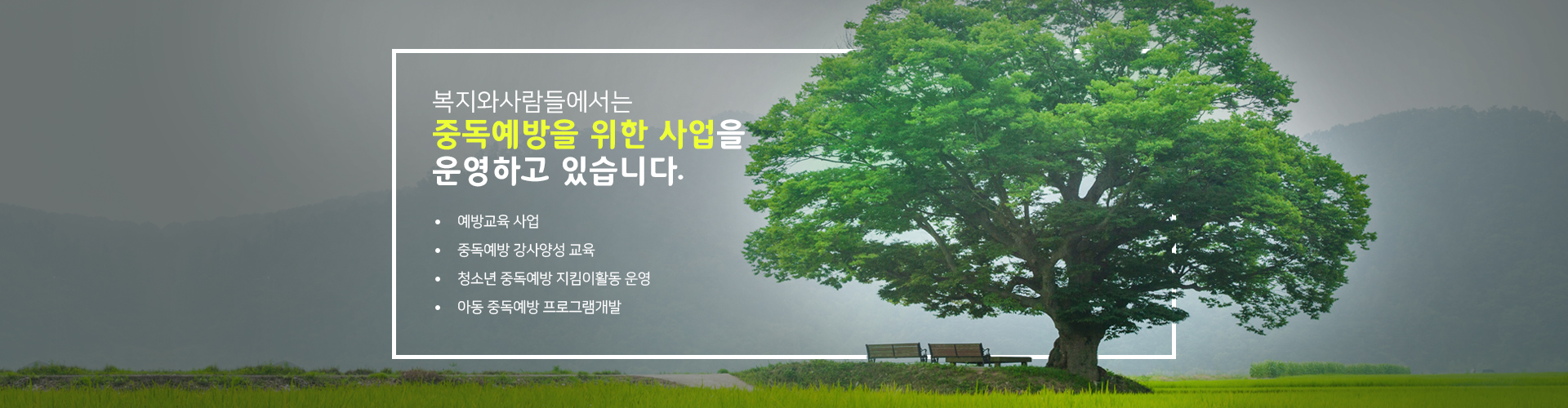 복지와사람들에서는
중독예방을 위한 사업을
운영하고 있습니다.

• 예방교육 사업
• 중독예방 강사양성 교육
• 청소년 중독예방 지킴이활동 운영
• 아동 중독예방 프로그램개발